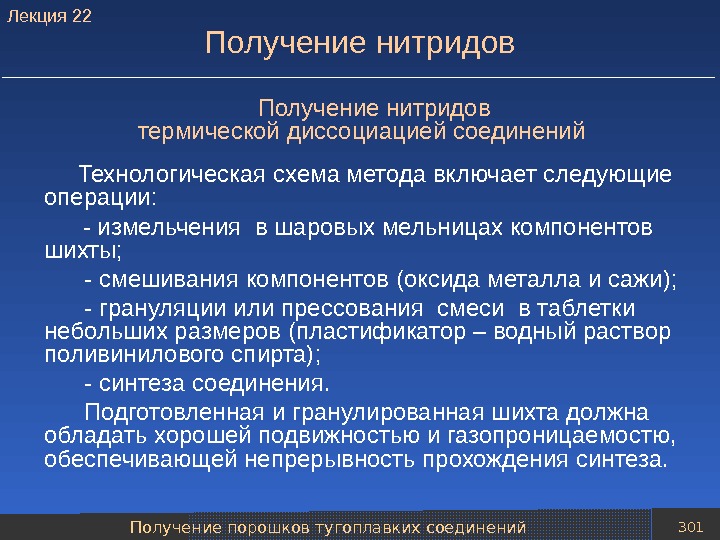 Лекция 22

Получение нитридов

Получение нитридов
термической диссоциацией соединений

Технологическая схема метода включает следующие операции:

- измельчения  в шаровых мельницах компонентов шихты;

- смешивания компонентов (оксида металла и сажи);

- грануляции или прессования  смеси  в таблетки небольших размеров (пластификатор – водный раствор поливинилового спирта);

- синтеза соединения.

Подготовленная и гранулированная шихта должна обладать хорошей подвижностью и газопроницаемостю, обеспечивающей непрерывность прохождения синтеза.

Получение порошков тугоплавких соединений

301